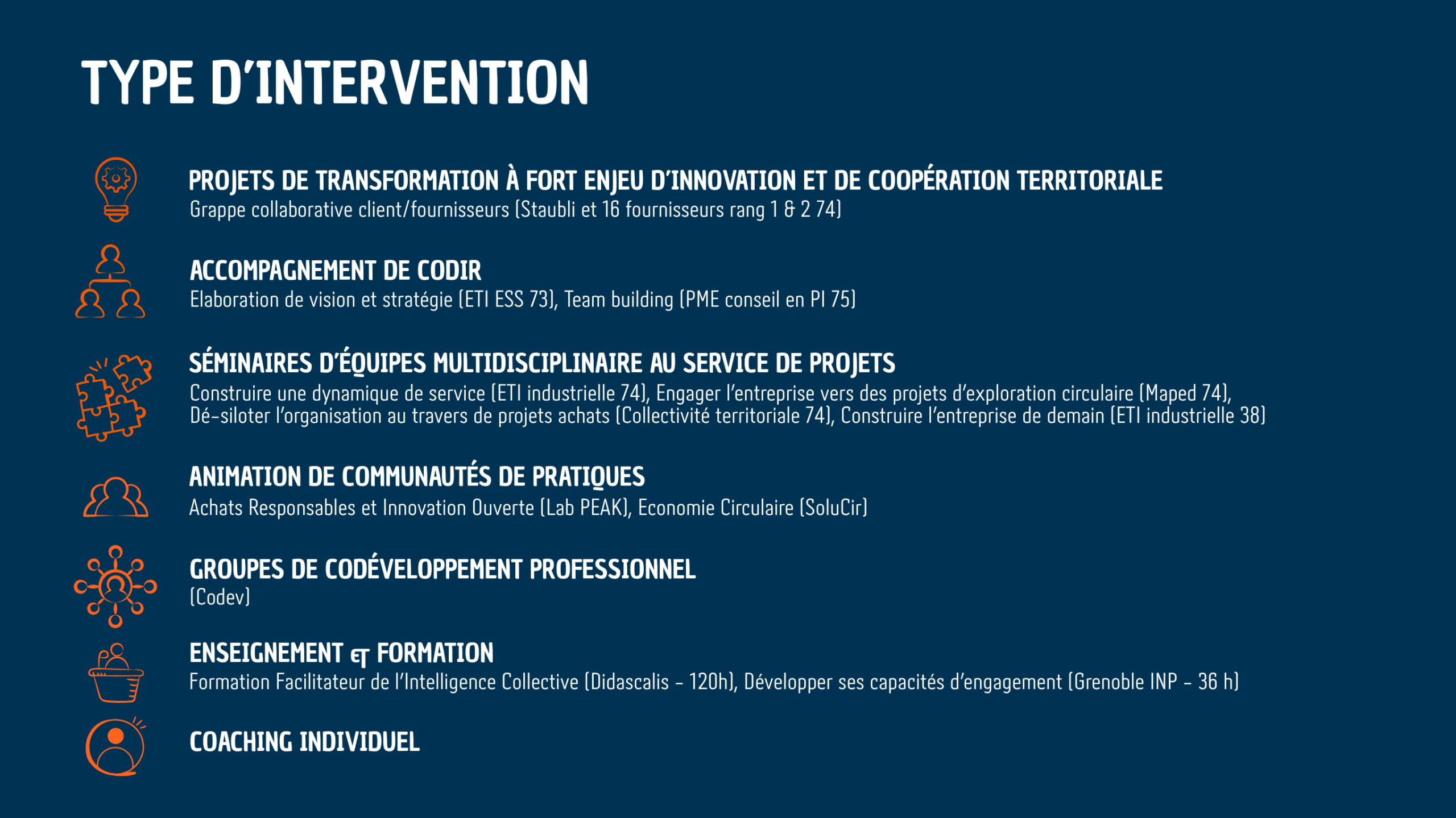 TYPE D'INTERVENTION

PROJETS DE TRANSFORMATION À FORT ENJEU D'INNOVATION ET DE COOPÉRATION TERRITORIALE
Grappe collaborative client/fournisseurs (Staubli et 16 fournisseurs rang 1 & 2 74)

ACCOMPAGNEMENT DE CODIR
Elaboration de vision et stratégie (ETI ESS 73), Team building (PME conseil en PI 75)

SÉMINAIRES D'ÉQUIPES MULTIDISCIPLINAIRE AU SERVICE DE PROJETS
Construire une dynamique de service (ETI industrielle 74), Engager l'entreprise vers des projets d'exploration circulaire (Maped 74), Dé-siloter l'organisation au travers de projets achats (Collectivité territoriale 74), Construire l'entreprise de demain (ETI industrielle 38)

ANIMATION DE COMMUNAUTÉS DE PRATIQUES
Achats Responsables et Innovation Ouverte (Lab PEAK), Economie Circulaire (SoluCir)

GROUPES DE CODÉVELOPPEMENT PROFESSIONNEL
(Codev)

ENSEIGNEMENT ET FORMATION
Formation Facilitateur de l'Intelligence Collective (Didascalis - 120h), Développer ses capacités d'engagement (Grenoble INP - 36 h)

COACHING INDIVIDUEL